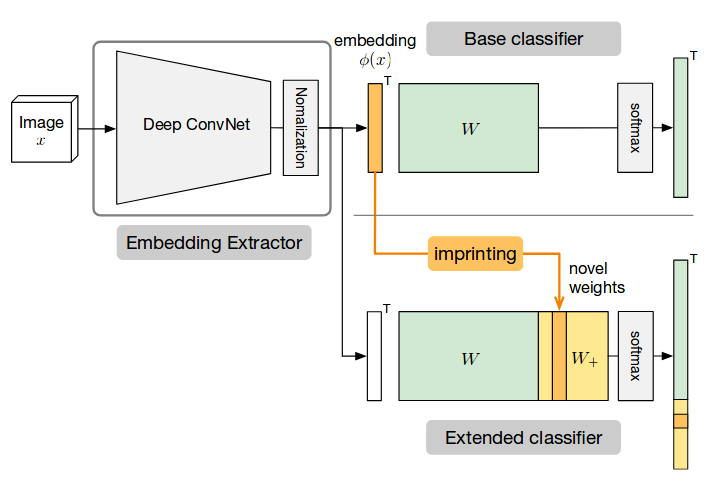 Image
$x$

Deep ConvNet

Nomalization

Embedding Extractor

embedding
$\phi(x)$

T

Base classifier

$W$

softmax

T

imprinting

novel
weights

T

$W$

$W_+$

softmax

T

Extended classifier